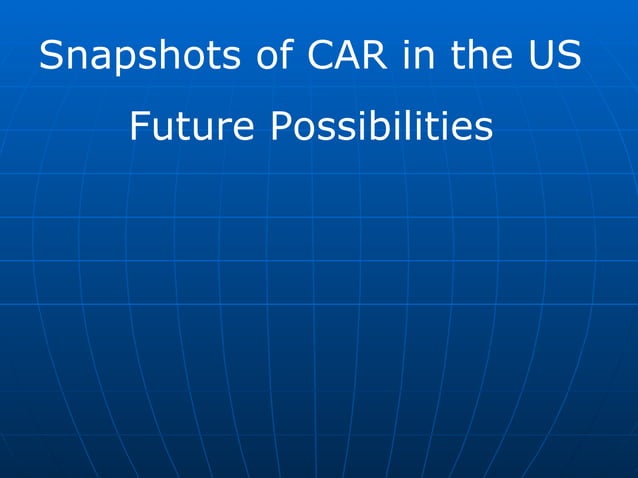 Snapshots of CAR in the US

Future Possibilities